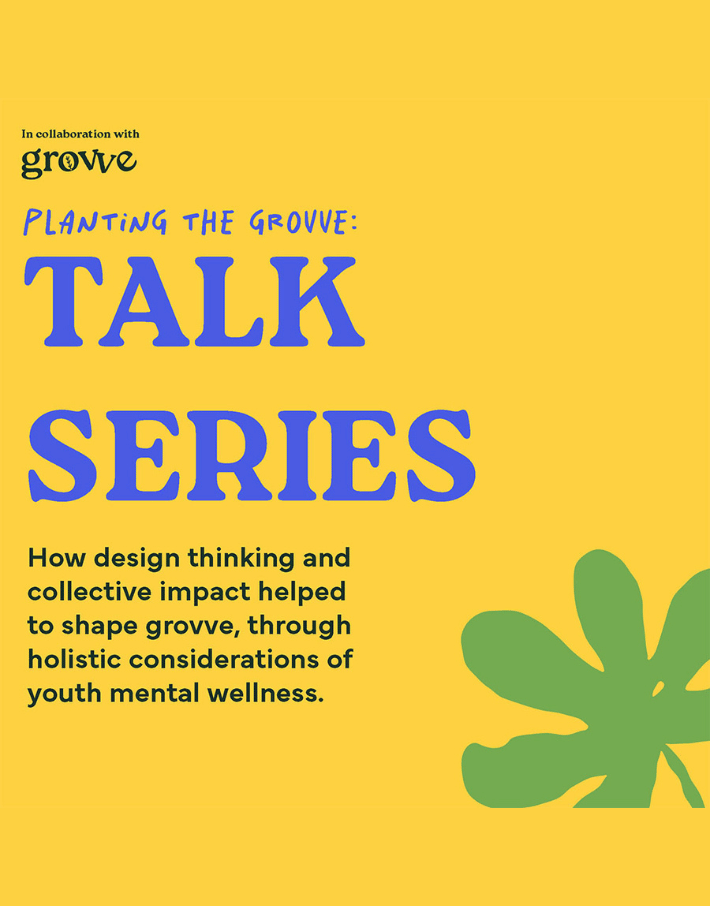 In collaboration with

grovve

PLANTING THE GROVVE:

TALK SERIES

How design thinking and collective impact helped to shape grovve, through holistic considerations of youth mental wellness.